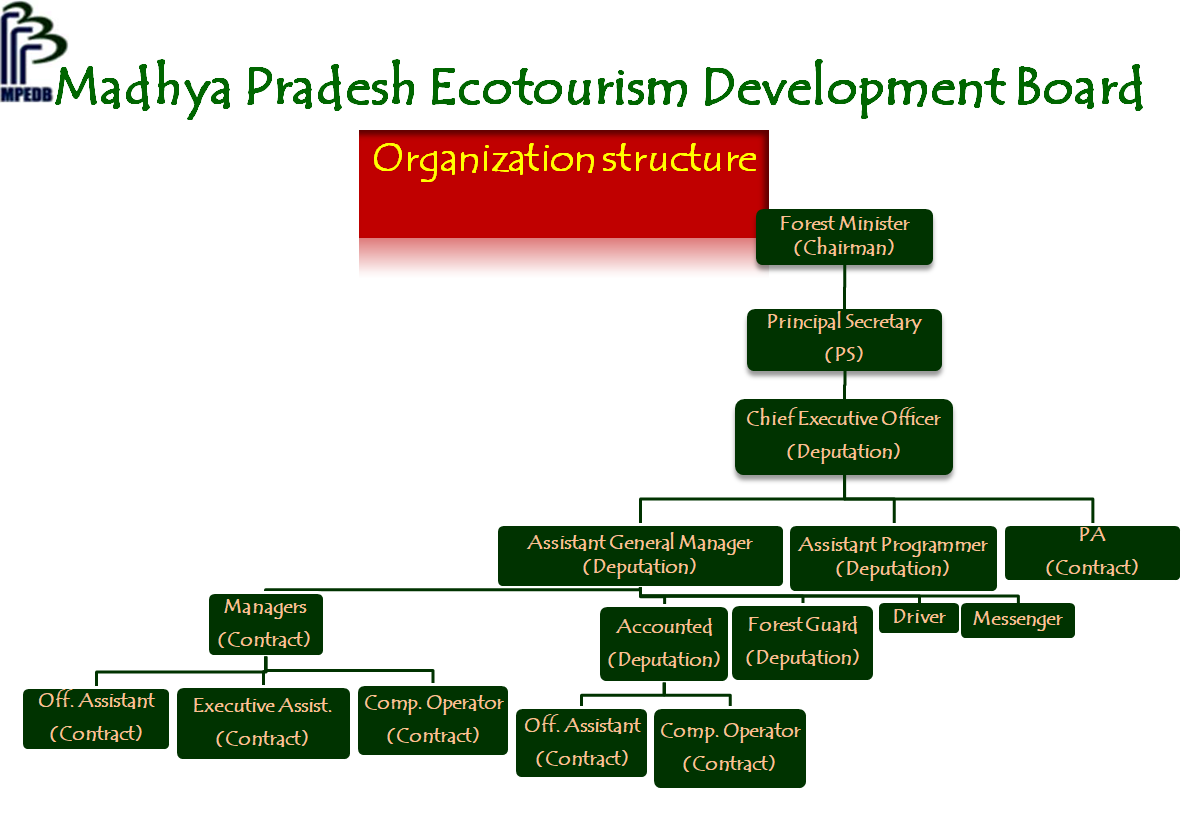 MPEDB

Madhya Pradesh Ecotourism Development Board

Organization structure

Forest Minister (Chairman)

Principal Secretary (PS)

Chief Executive Officer (Deputation)

Assistant General Manager (Deputation)

Assistant Programmer (Deputation)

PA (Contract)

Managers (Contract)

Accounted (Deputation)

Forest Guard (Deputation)

Driver

Messenger

Off. Assistant (Contract)

Executive Assist. (Contract)

Comp. Operator (Contract)

Off. Assistant (Contract)

Comp. Operator (Contract)